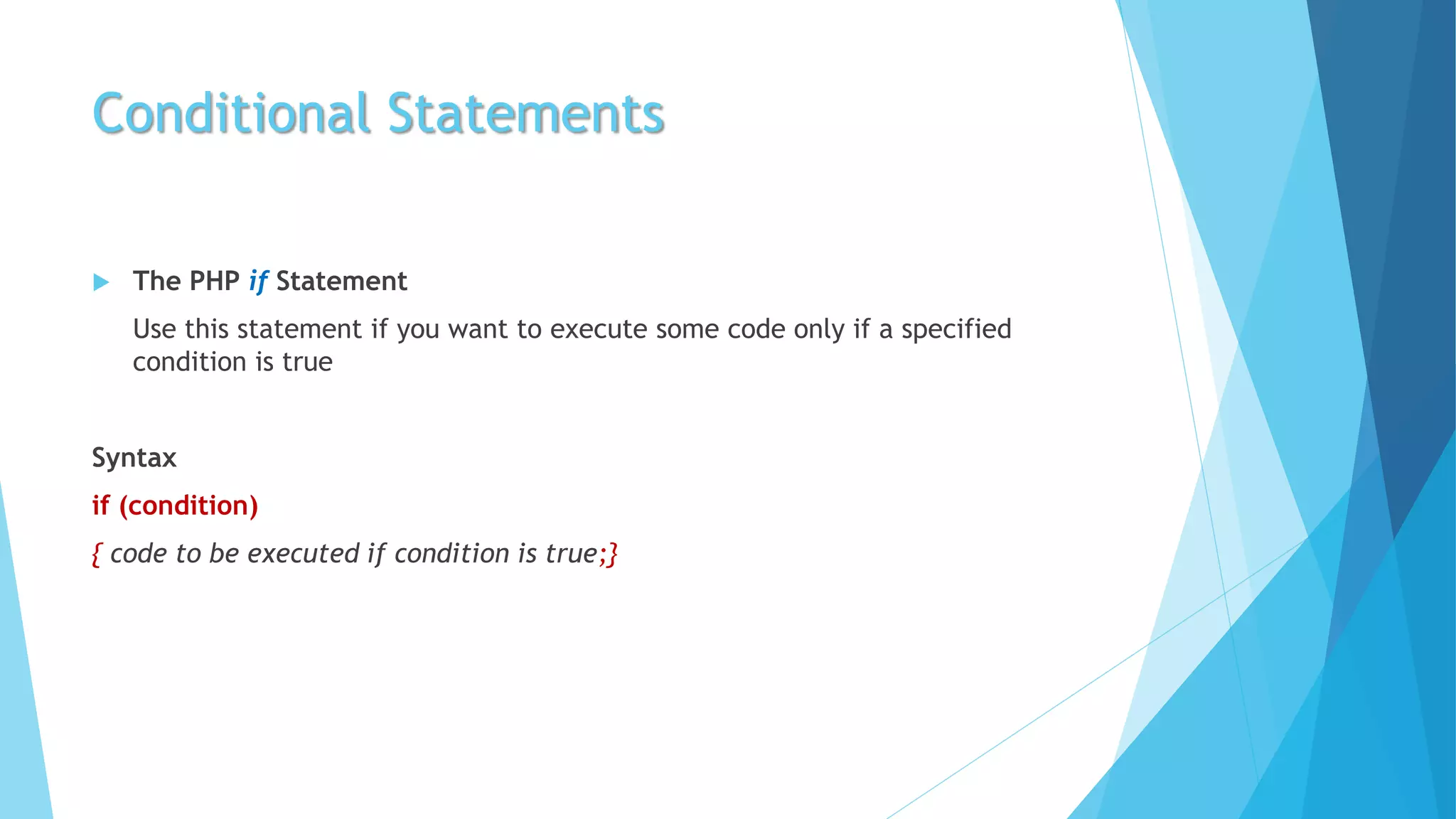 Conditional Statements

The PHP if Statement

Use this statement if you want to execute some code only if a specified condition is true

Syntax

if (condition)

{ code to be executed if condition is true;}